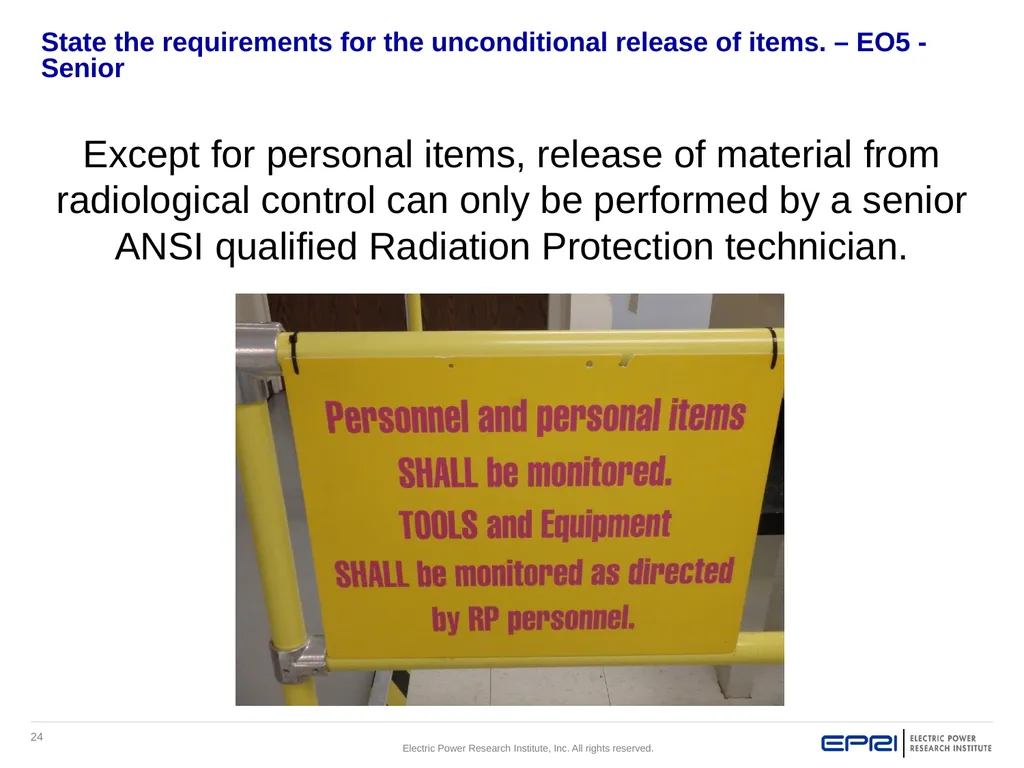 State the requirements for the unconditional release of items. – EO5 - Senior

Except for personal items, release of material from radiological control can only be performed by a senior ANSI qualified Radiation Protection technician.

Personnel and personal items SHALL be monitored. TOOLS and Equipment SHALL be monitored as directed by RP personnel.

24

Electric Power Research Institute, Inc. All rights reserved.

EPRI ELECTRIC POWER RESEARCH INSTITUTE